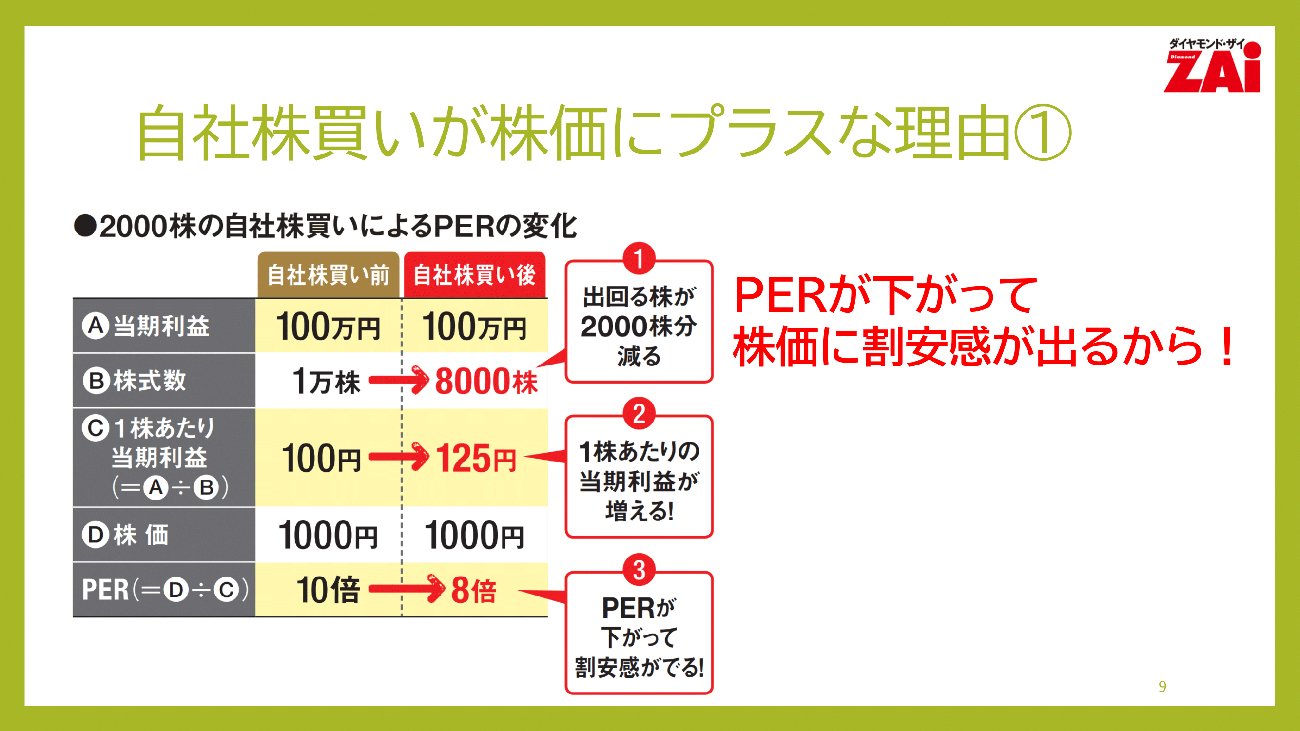 ダイヤモンド・ザイ
Diamond
ZAi

自社株買いが株価にプラスな理由①

●2000株の自社株買いによるPERの変化

| | 自社株買い前 | 自社株買い後 |
|---|---|---|
| Ⓐ当期利益 | 100万円 | 100万円 |
| Ⓑ株式数 | 1万株 → | 8000株 |
| Ⓒ1株あたり当期利益（＝Ⓐ÷Ⓑ） | 100円 → | 125円 |
| Ⓓ株 価 | 1000円 | 1000円 |
| PER（＝Ⓓ÷Ⓒ） | 10倍 → | 8倍 |

1
出回る株が2000株分減る

2
1株あたりの当期利益が増える!

3
PERが下がって割安感がでる!

PERが下がって
株価に割安感が出るから！

9